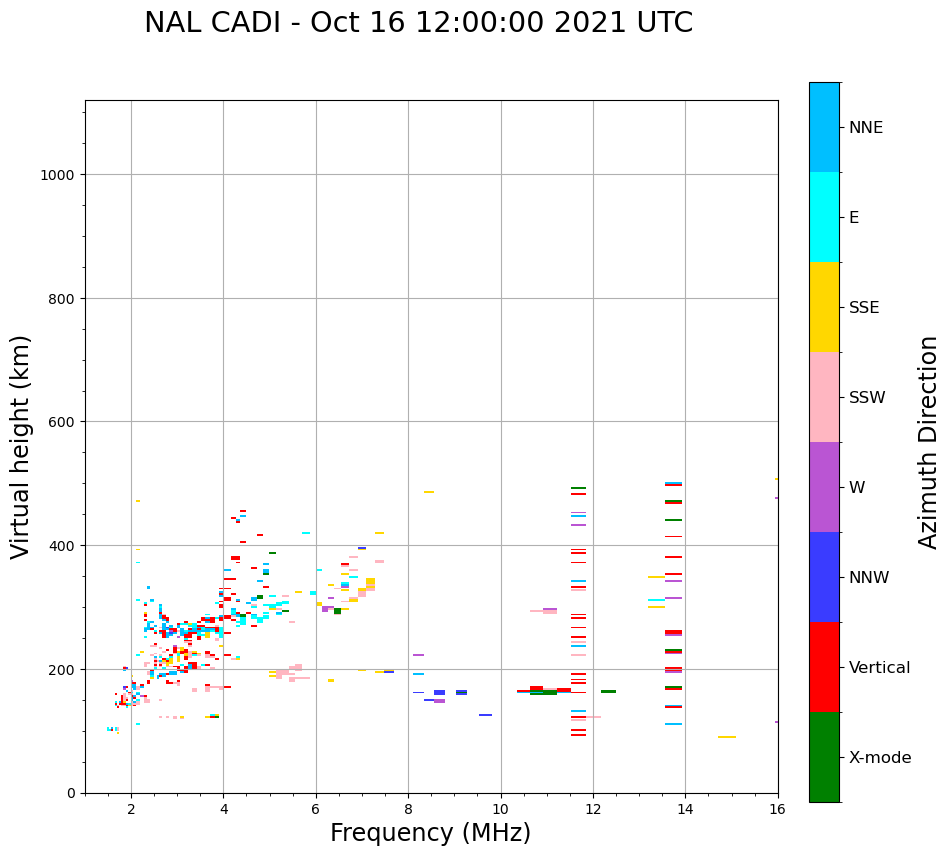 NAL CADI - Oct 16 12:00:00 2021 UTC

Virtual height (km)

1000
800
600
400
200
0

2
4
6
8
10
12
14
16

Frequency (MHz)

NNE
E
SSE
SSW
W
NNW
Vertical
X-mode

Azimuth Direction